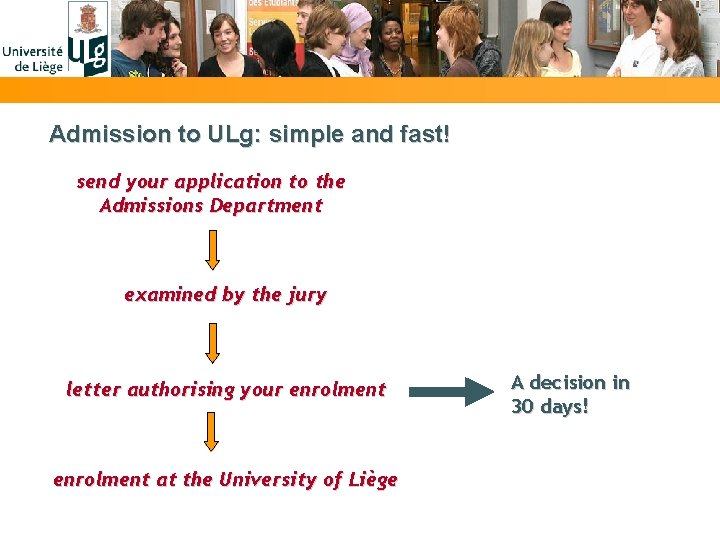 Université de Liège

ULg

Admission to ULg: simple and fast!

send your application to the Admissions Department

examined by the jury

letter authorising your enrolment

A decision in 30 days!

enrolment at the University of Liège